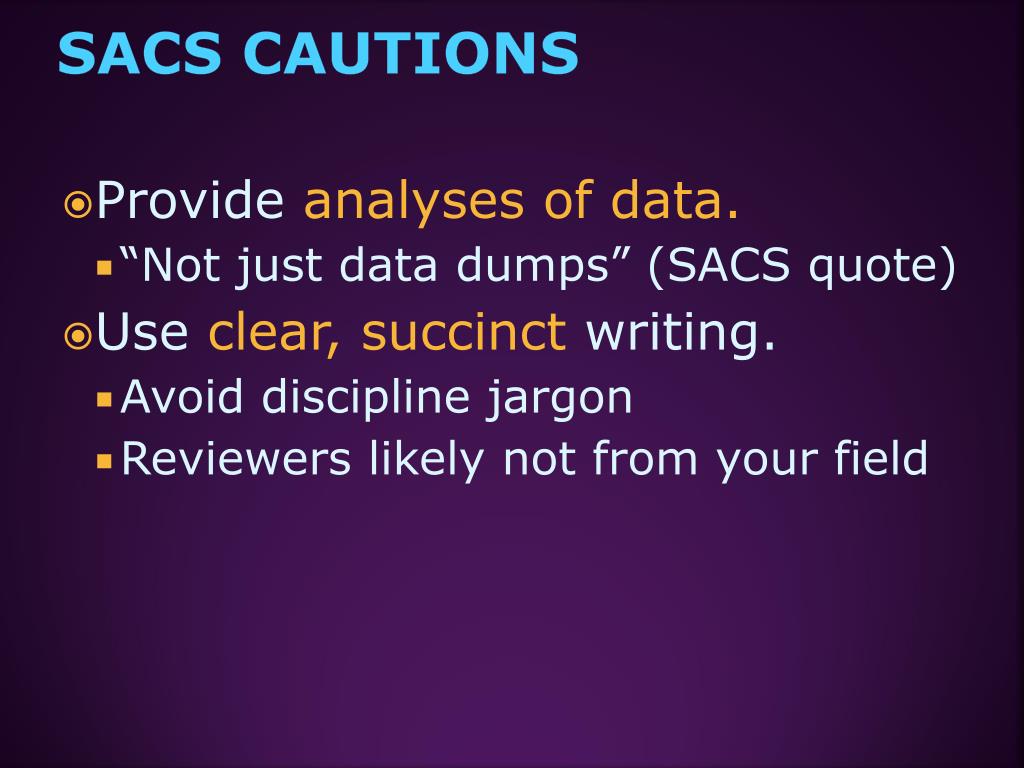 SACS CAUTIONS

Provide analyses of data.
“Not just data dumps” (SACS quote)
Use clear, succinct writing.
Avoid discipline jargon
Reviewers likely not from your field